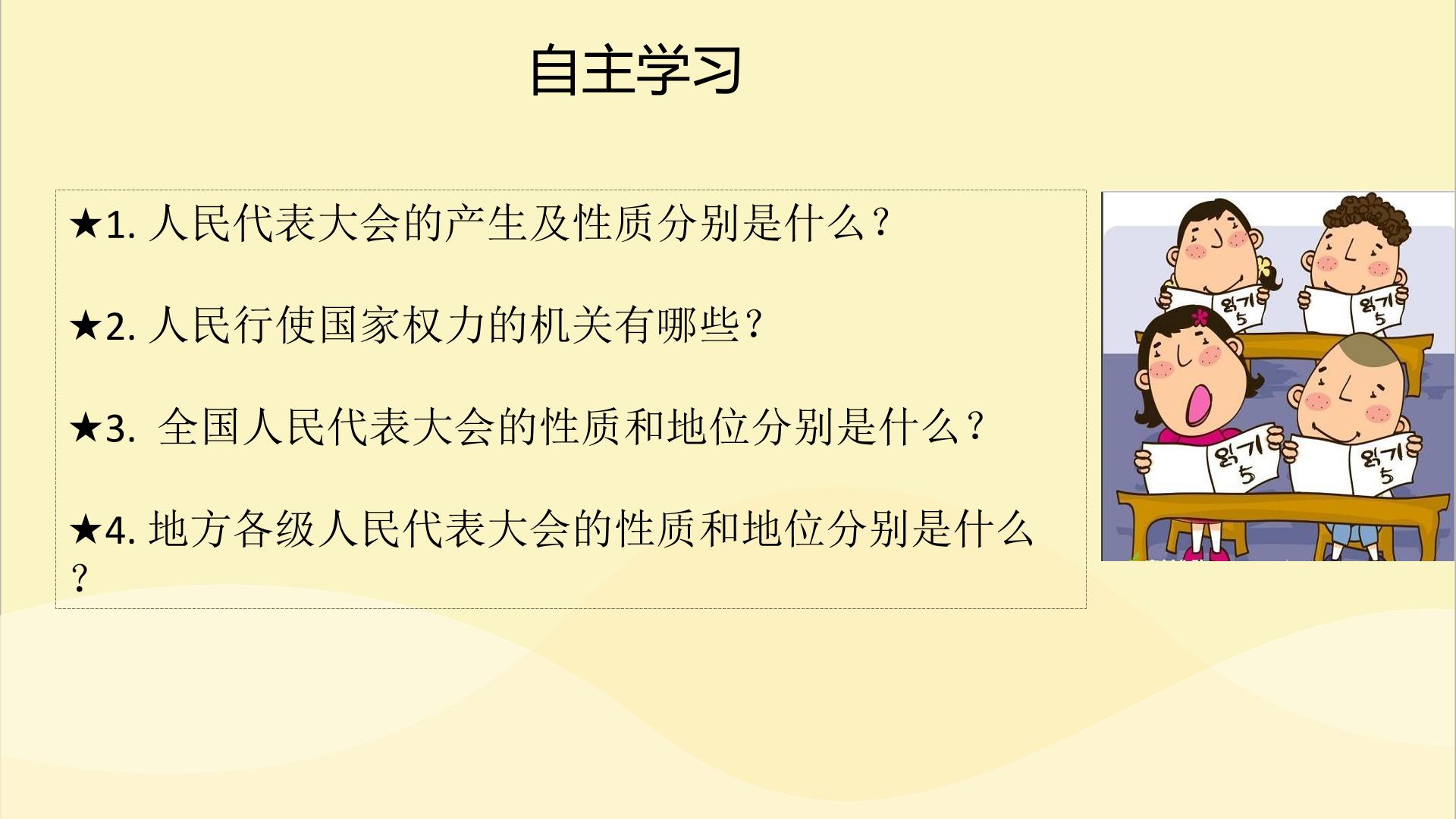 自主学习

★1. 人民代表大会的产生及性质分别是什么？

★2. 人民行使国家权力的机关有哪些？

★3. 全国人民代表大会的性质和地位分别是什么？

★4. 地方各级人民代表大会的性质和地位分别是什么？

읽기 5

읽기 5

읽기 5

읽기 5